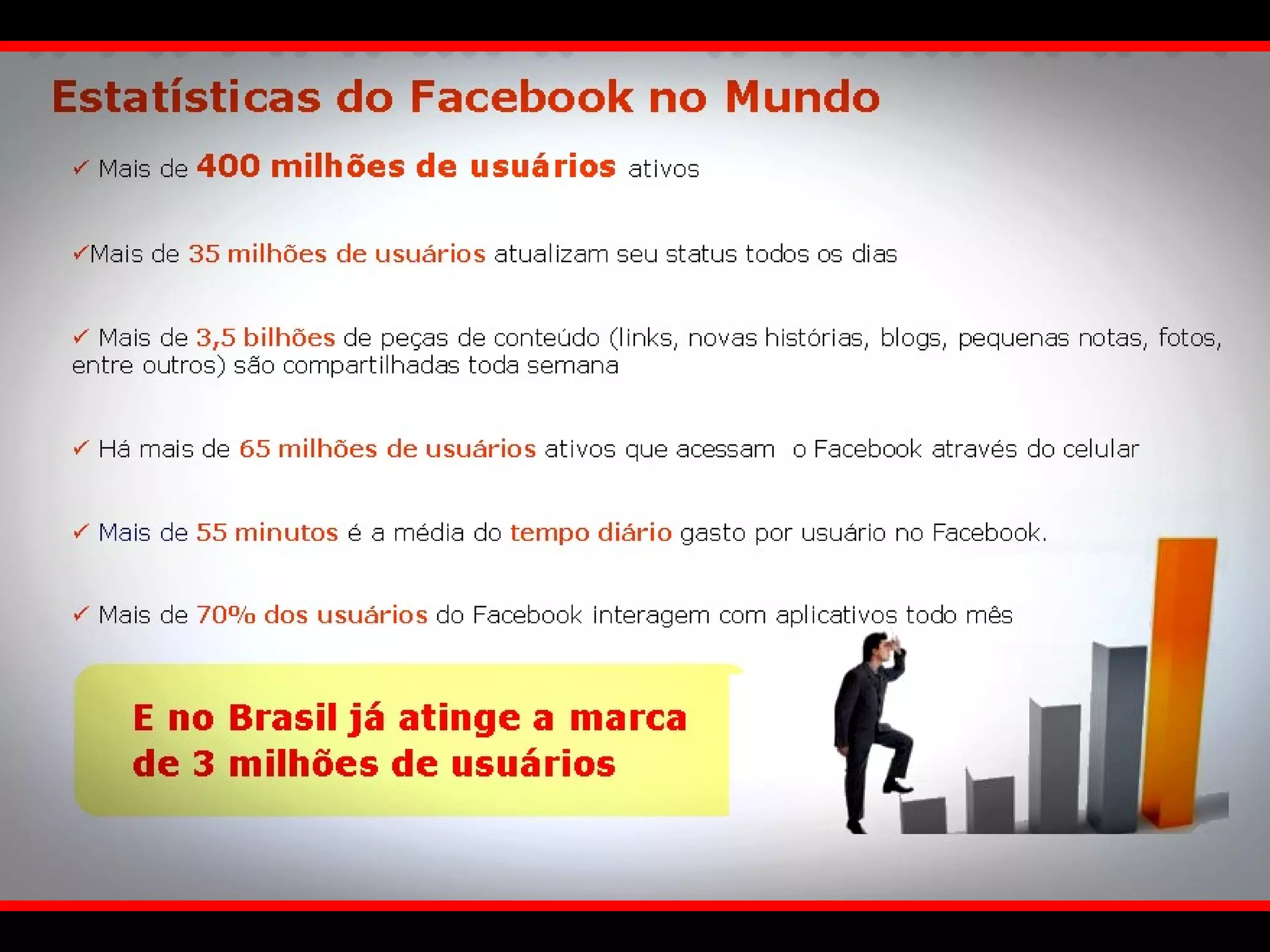 Estatísticas do Facebook no Mundo

✓ Mais de 400 milhões de usuários ativos

✓Mais de 35 milhões de usuários atualizam seu status todos os dias

✓ Mais de 3,5 bilhões de peças de conteúdo (links, novas histórias, blogs, pequenas notas, fotos, entre outros) são compartilhadas toda semana

✓ Há mais de 65 milhões de usuários ativos que acessam o Facebook através do celular

✓ Mais de 55 minutos é a média do tempo diário gasto por usuário no Facebook.

✓ Mais de 70% dos usuários do Facebook interagem com aplicativos todo mês

E no Brasil já atinge a marca de 3 milhões de usuários